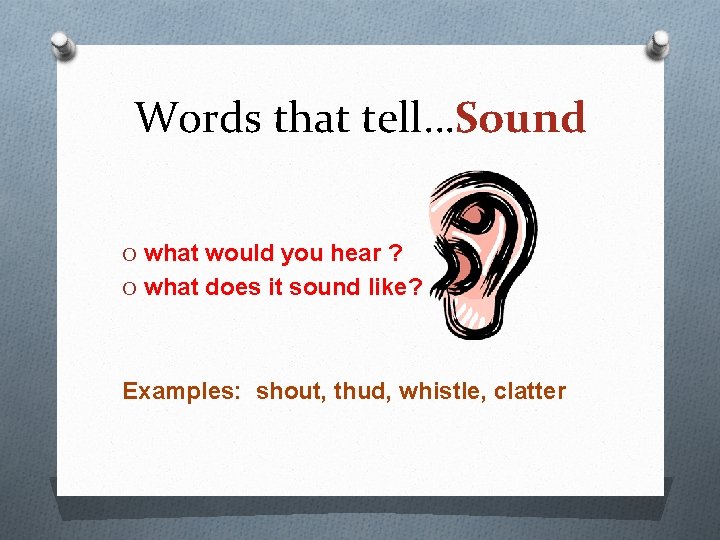 Words that tell…Sound

O what would you hear ?
O what does it sound like?

Examples: shout, thud, whistle, clatter